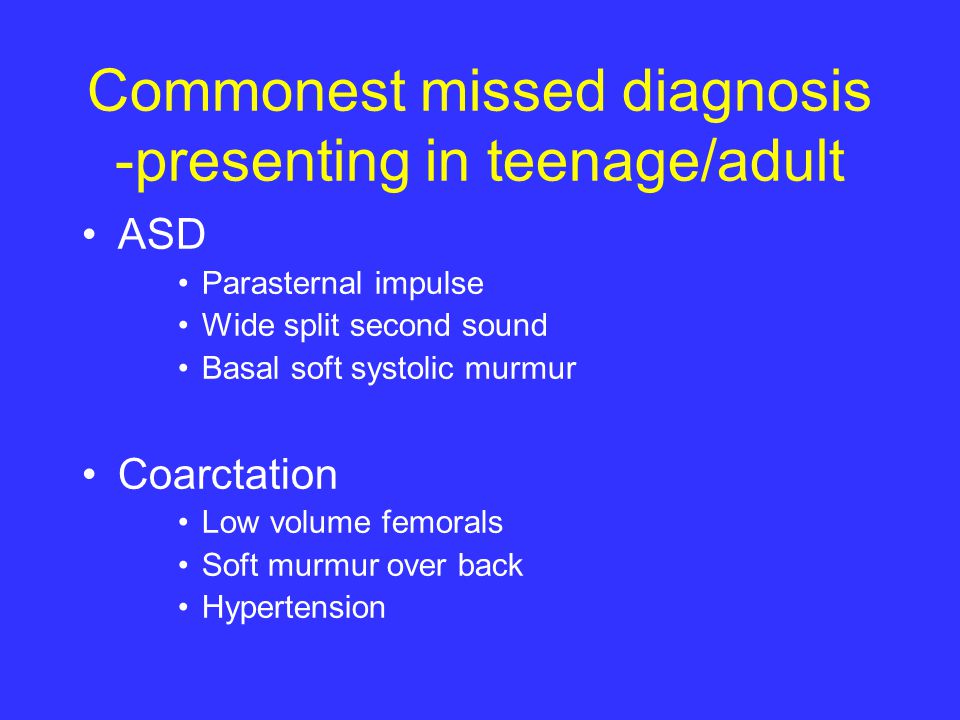 Commonest missed diagnosis -presenting in teenage/adult

• ASD
  • Parasternal impulse
  • Wide split second sound
  • Basal soft systolic murmur

• Coarctation
  • Low volume femorals
  • Soft murmur over back
  • Hypertension